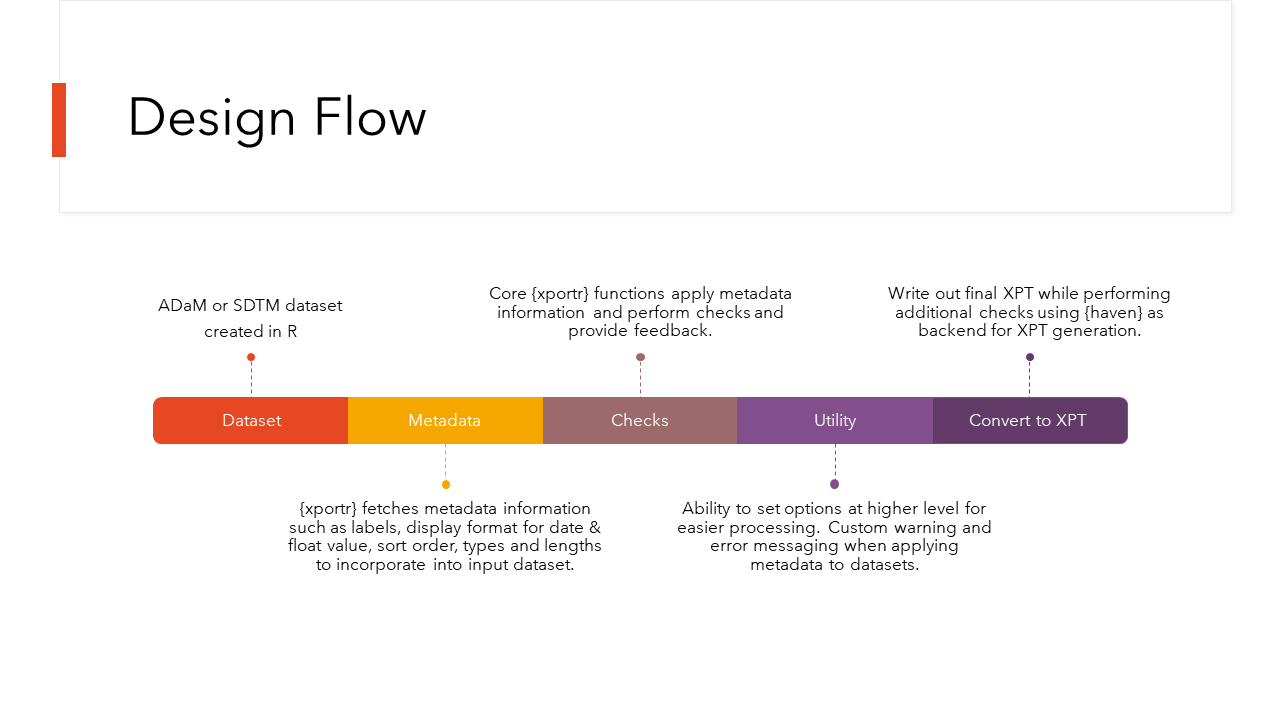 Design Flow

ADaM or SDTM dataset created in R

Core {xportr} functions apply metadata information and perform checks and provide feedback.

Write out final XPT while performing additional checks using {haven} as backend for XPT generation.

Dataset

Metadata

Checks

Utility

Convert to XPT

{xportr} fetches metadata information such as labels, display format for date & float value, sort order, types and lengths to incorporate into input dataset.

Ability to set options at higher level for easier processing. Custom warning and error messaging when applying metadata to datasets.